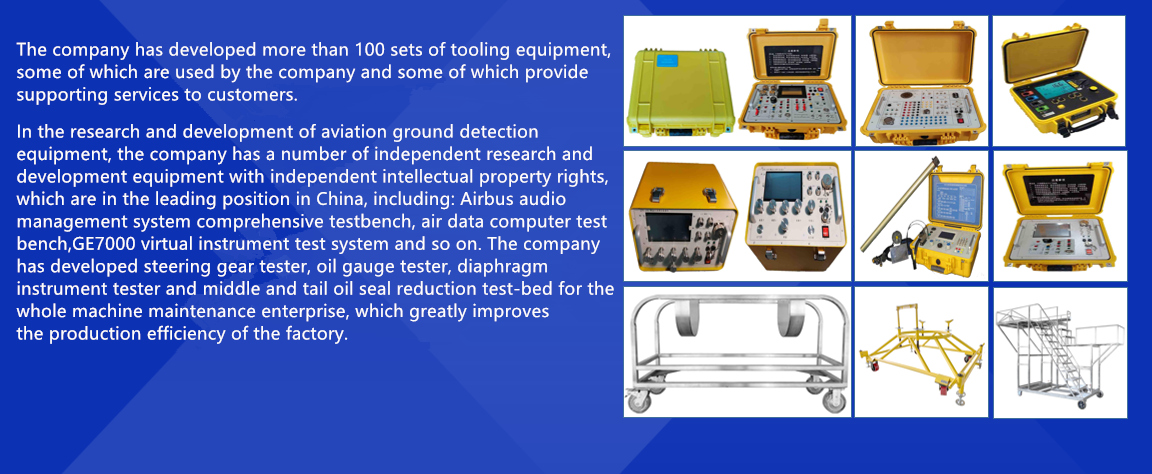 The company has developed more than 100 sets of tooling equipment, some of which are used by the company and some of which provide supporting services to customers.

In the research and development of aviation ground detection equipment, the company has a number of independent research and development equipment with independent intellectual property rights, which are in the leading position in China, including: Airbus audio management system comprehensive testbench, air data computer test bench,GE7000 virtual instrument test system and so on. The company has developed steering gear tester, oil gauge tester, diaphragm instrument tester and middle and tail oil seal reduction test-bed for the whole machine maintenance enterprise, which greatly improves the production efficiency of the factory.